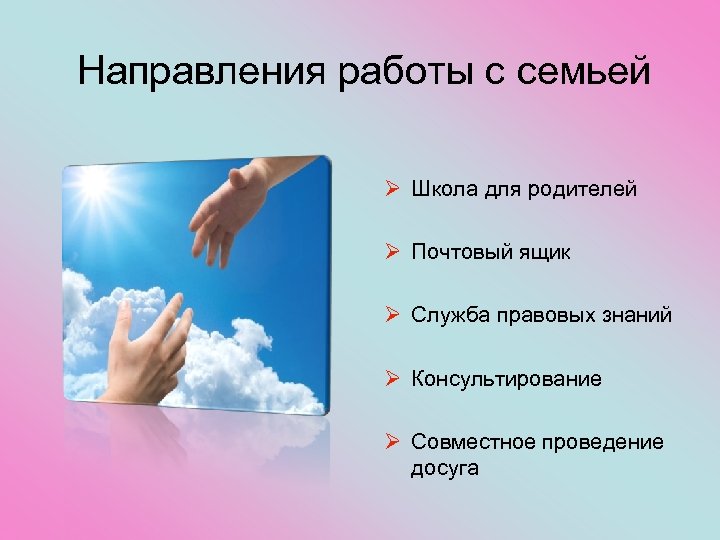 Направления работы с семьей

➢ Школа для родителей

➢ Почтовый ящик

➢ Служба правовых знаний

➢ Консультирование

➢ Совместное проведение досуга